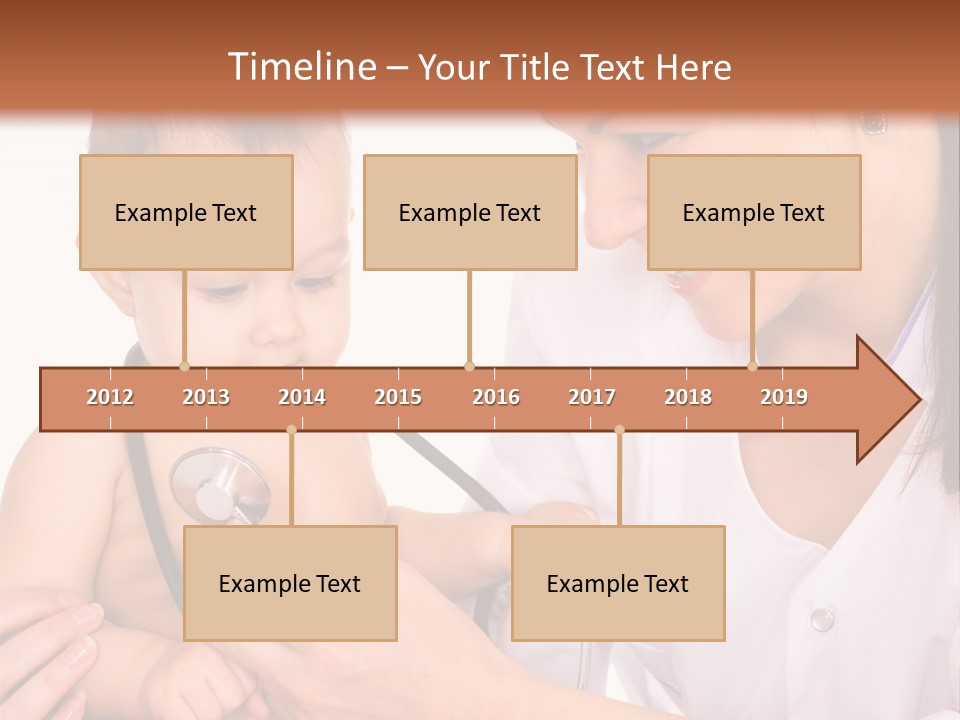 Timeline – Your Title Text Here

Example Text

Example Text

Example Text

2012 2013 2014 2015 2016 2017 2018 2019

Example Text

Example Text